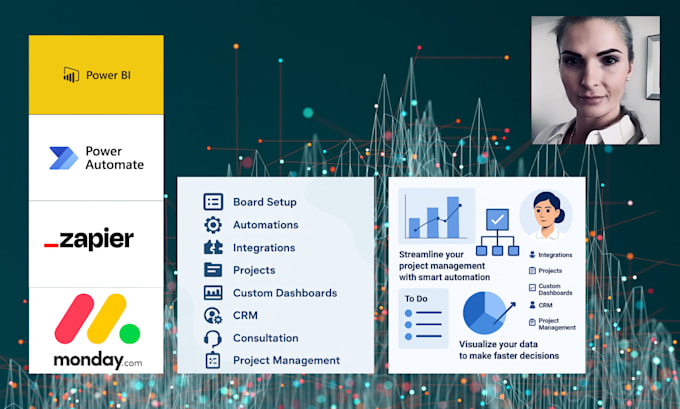 Power BI

Power Automate

_zapier

monday.com

Board Setup
Automations
Integrations
Projects
Custom Dashboards
CRM
Consultation
Project Management

Streamline your project management with smart automation

Integrations
Projects
Custom Dashboards
CRM
Project Management

To Do

Visualize your data to make faster decisions